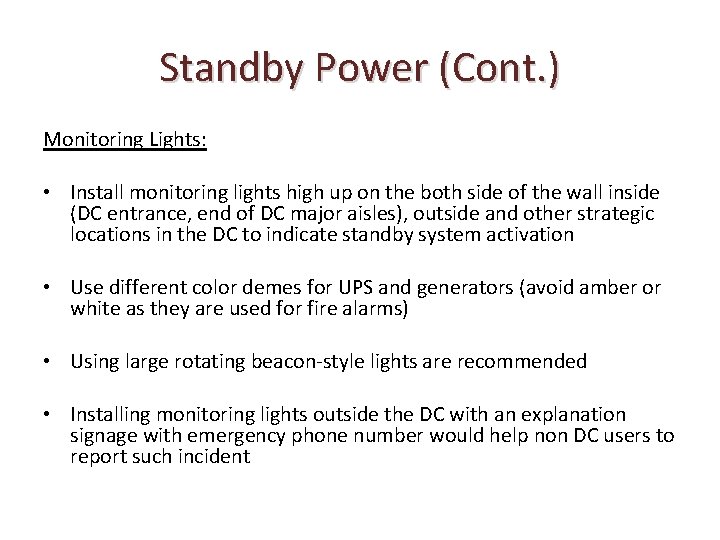 Standby Power (Cont.)

Monitoring Lights:

• Install monitoring lights high up on the both side of the wall inside (DC entrance, end of DC major aisles), outside and other strategic locations in the DC to indicate standby system activation

• Use different color demes for UPS and generators (avoid amber or white as they are used for fire alarms)

• Using large rotating beacon-style lights are recommended

• Installing monitoring lights outside the DC with an explanation signage with emergency phone number would help non DC users to report such incident